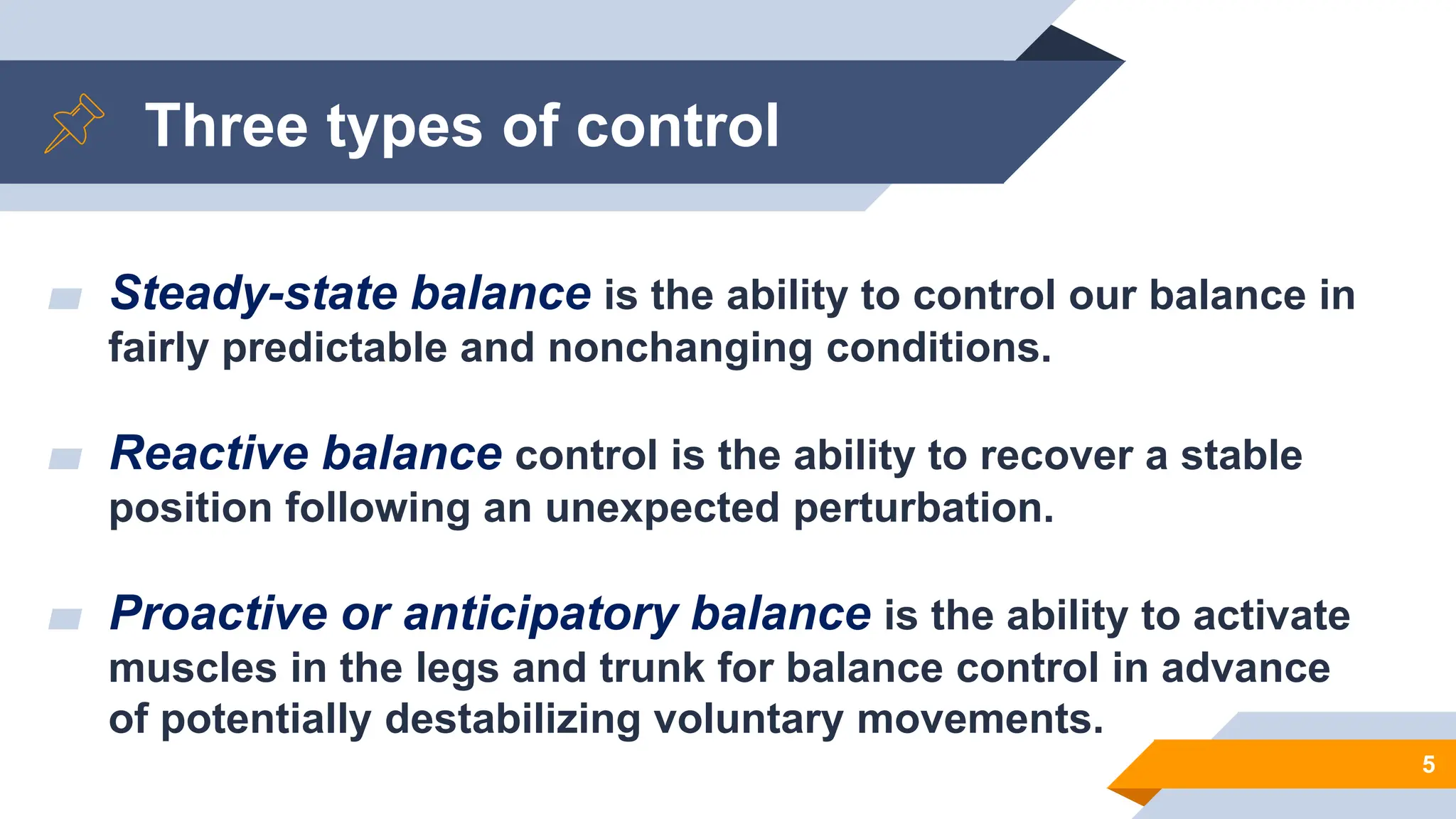 Three types of control

Steady-state balance is the ability to control our balance in fairly predictable and nonchanging conditions.

Reactive balance control is the ability to recover a stable position following an unexpected perturbation.

Proactive or anticipatory balance is the ability to activate muscles in the legs and trunk for balance control in advance of potentially destabilizing voluntary movements.

5